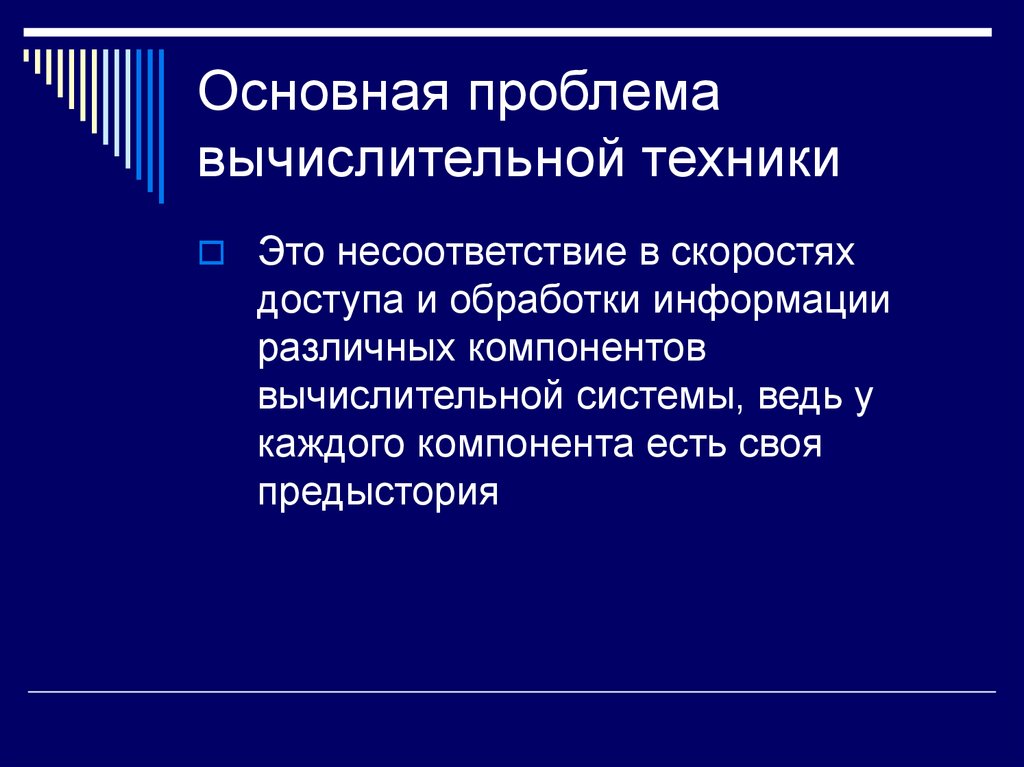 Основная проблема вычислительной техники

Это несоответствие в скоростях доступа и обработки информации различных компонентов вычислительной системы, ведь у каждого компонента есть своя предыстория